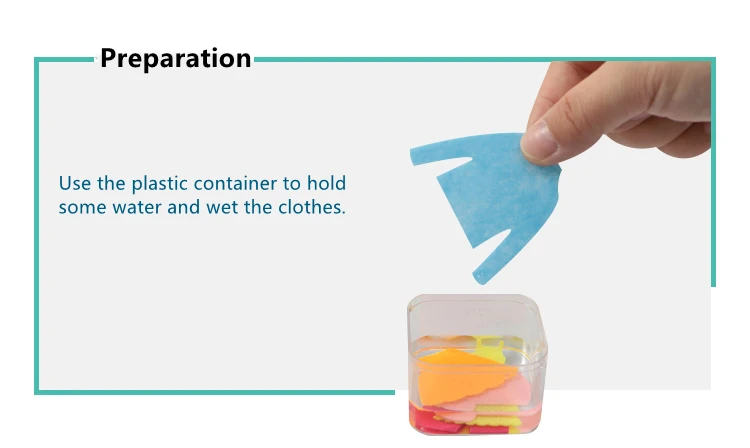 Preparation

Use the plastic container to hold some water and wet the clothes.